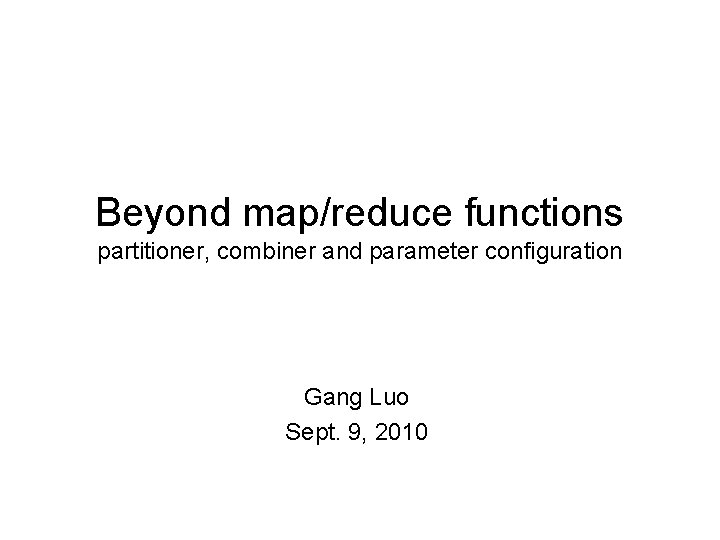 Beyond map/reduce functions
partitioner, combiner and parameter configuration

Gang Luo
Sept. 9, 2010